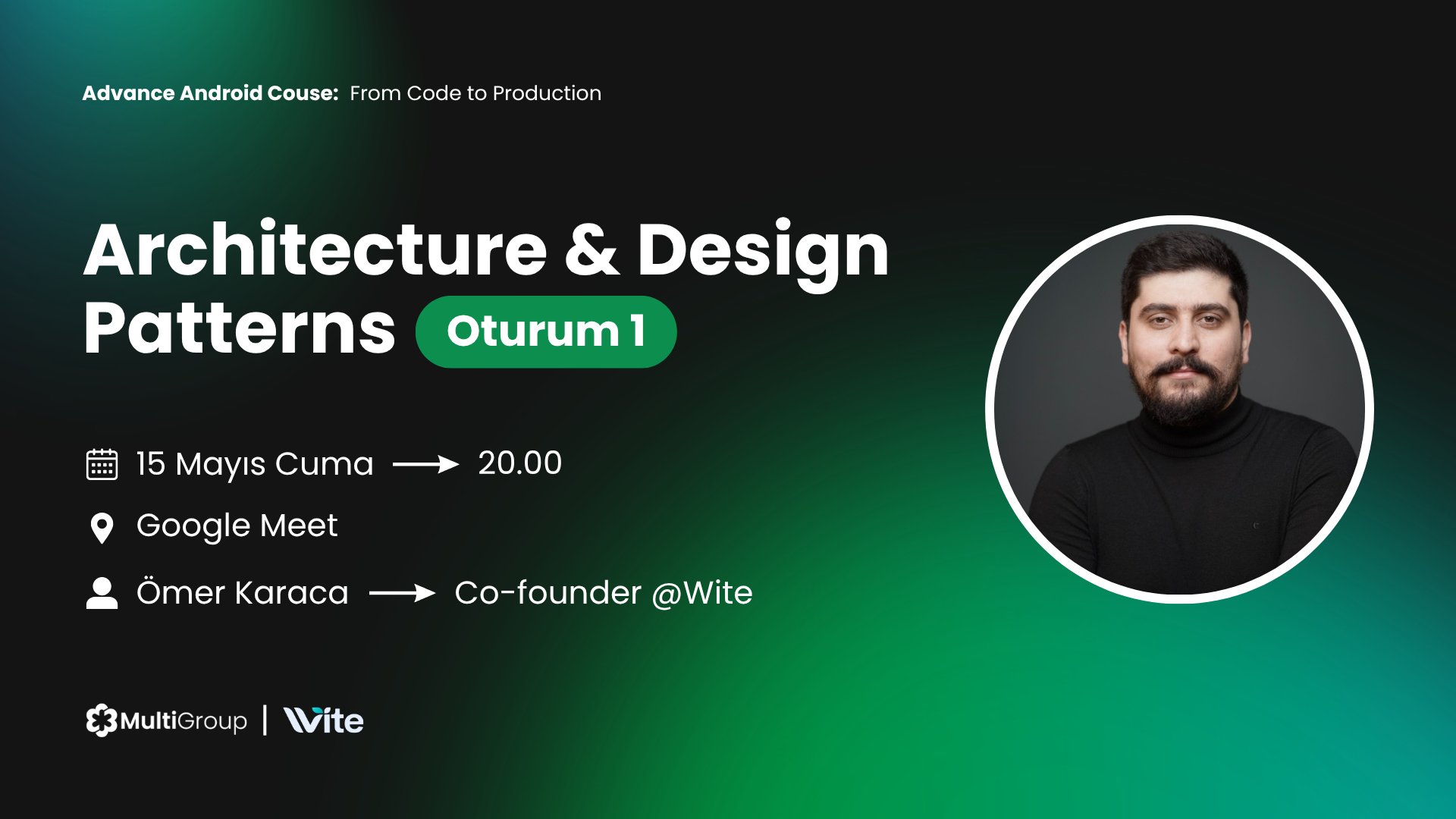 Advance Android Couse: From Code to Production

Architecture & Design Patterns Oturum 1

15 Mayıs Cuma → 20.00

Google Meet

Ömer Karaca → Co-founder @Wite

MultiGroup | Wite